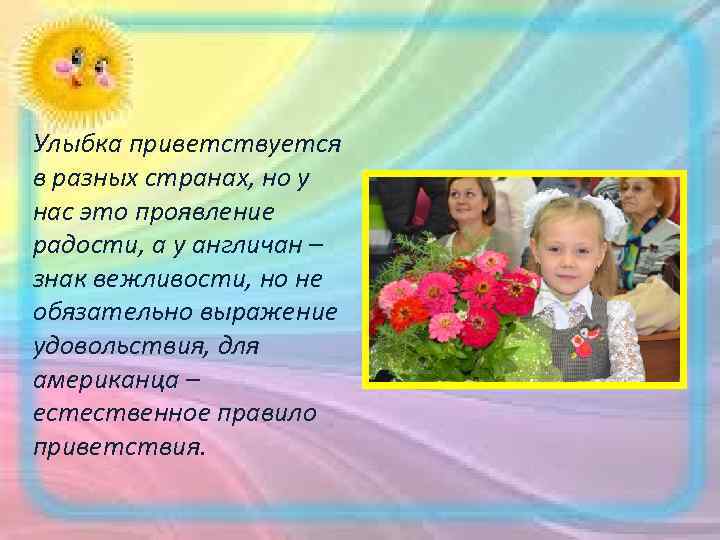 Улыбка приветствуется в разных странах, но у нас это проявление радости, а у англичан – знак вежливости, но не обязательно выражение удовольствия, для американца – естественное правило приветствия.